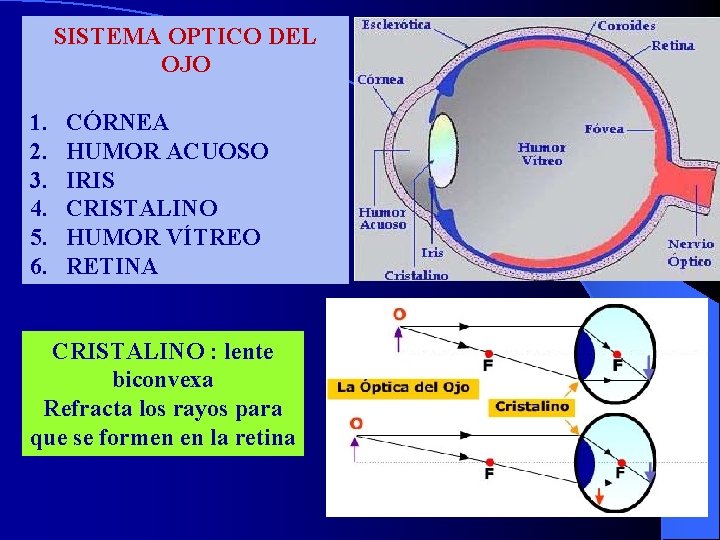 SISTEMA OPTICO DEL OJO

1. CÓRNEA
2. HUMOR ACUOSO
3. IRIS
4. CRISTALINO
5. HUMOR VÍTREO
6. RETINA

Esclerótica
Coroides
Retina
Córnea
Fóvea
Humor Vítreo
Humor Acuoso
Iris
Cristalino
Nervio Óptico

CRISTALINO : lente biconvexa
Refracta los rayos para que se formen en la retina

O
F
F
La Óptica del Ojo
Cristalino
O
F
F